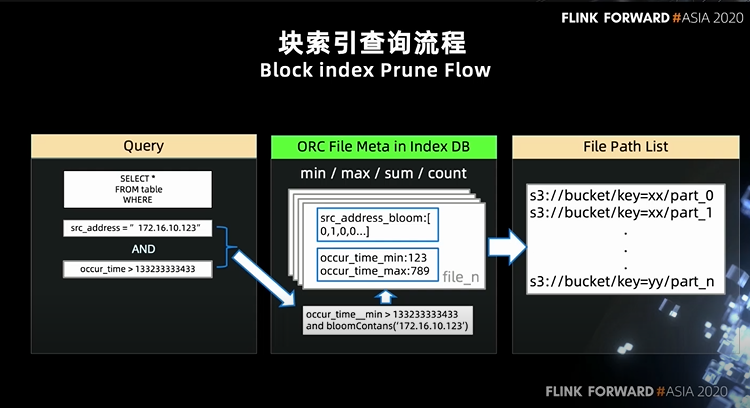 FLINK FORWARD #ASIA 2020

块索引查询流程
Block index Prune Flow

Query

SELECT *
FROM table
WHERE

src_address = "  172.16.10.123"

AND

occur_time > 133233333433

ORC File Meta in Index DB

min / max / sum / count

src_address_bloom:[
0,1,0,0...]

occur_time_min:123
occur_time_max:789

file_n

occur_time__min > 133233333433
and bloomContans('172.16.10.123')

File Path List

s3://bucket/key=xx/part_0
s3://bucket/key=xx/part_1
.
.
.
s3://bucket/key=yy/part_n

FLINK FORWARD #ASIA 2020